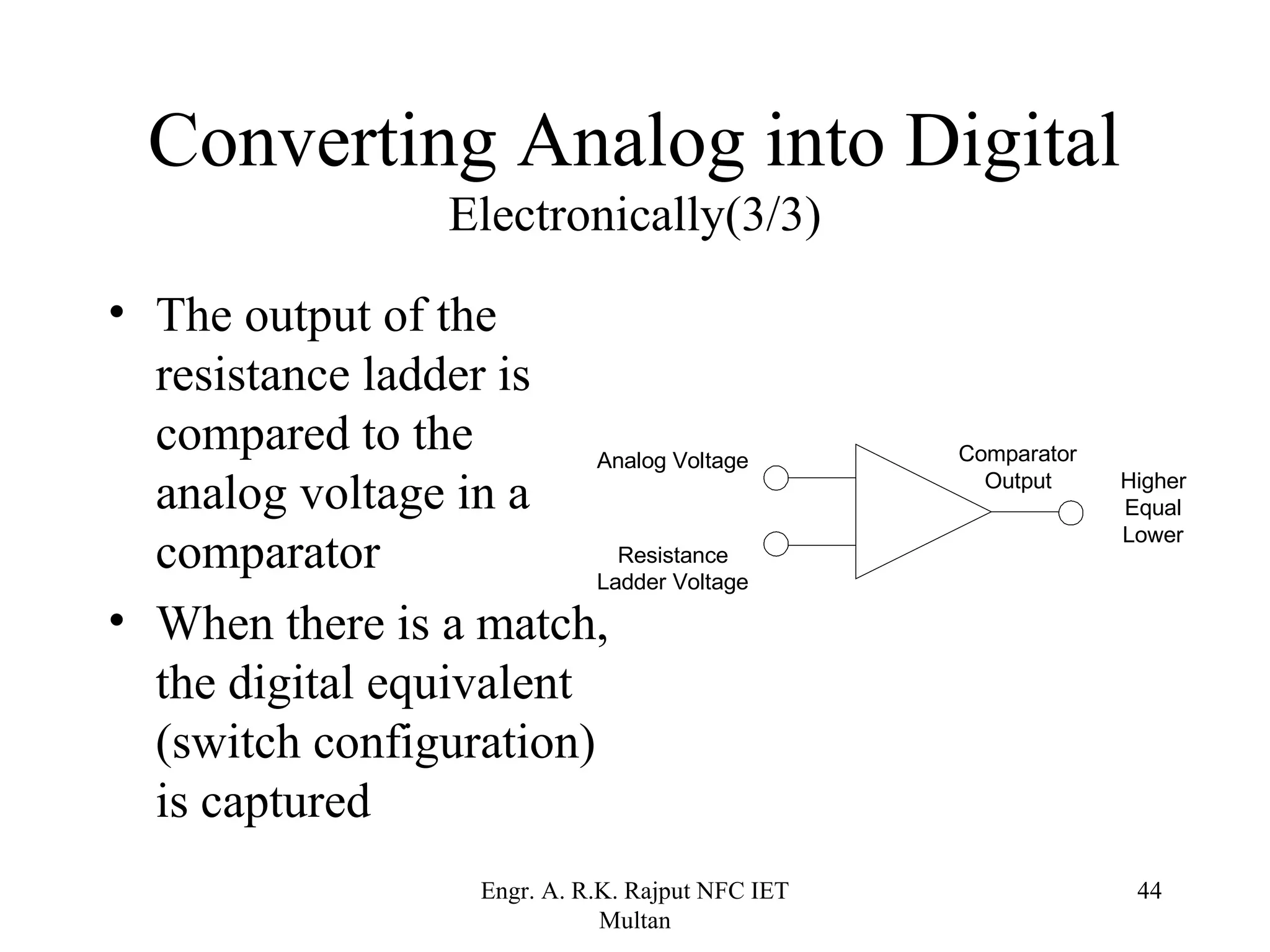 Converting Analog into Digital
Electronically(3/3)

• The output of the resistance ladder is compared to the analog voltage in a comparator
• When there is a match, the digital equivalent (switch configuration) is captured

Analog Voltage

Resistance Ladder Voltage

Comparator Output

Higher
Equal
Lower

Engr. A. R.K. Rajput NFC IET Multan

44